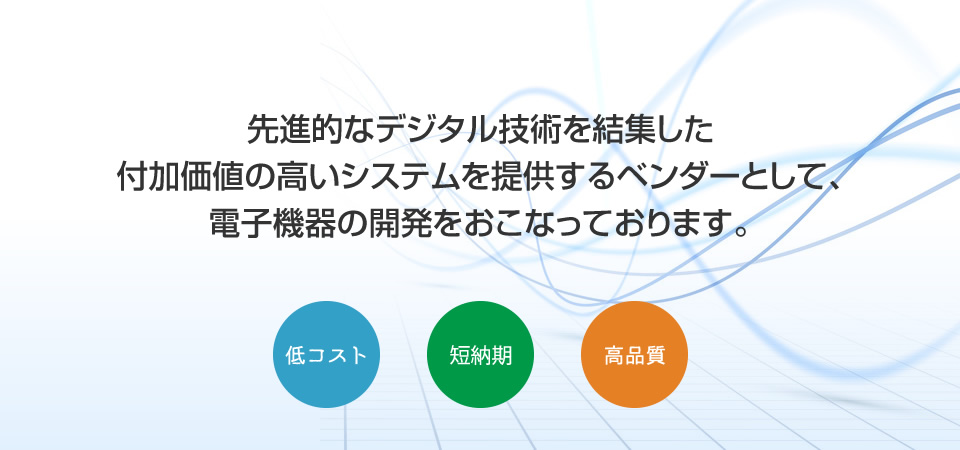 先進的なデジタル技術を結集した
付加価値の高いシステムを提供するベンダーとして、
電子機器の開発をおこなっております。

低コスト

短納期

高品質